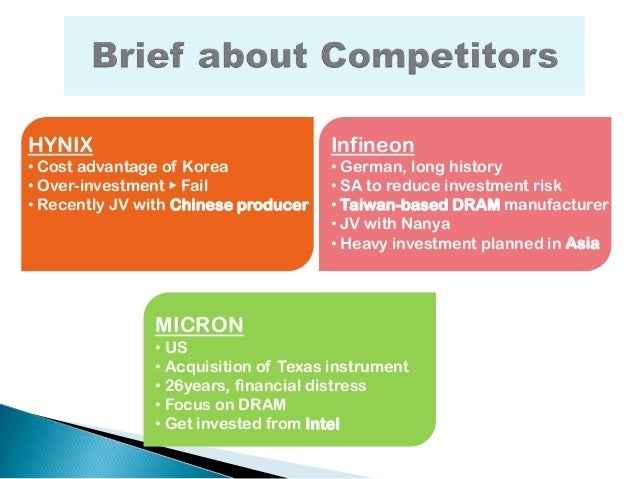 Brief about Competitors

HYNIX
• Cost advantage of Korea
• Over-investment ▸ Fail
• Recently JV with Chinese producer

Infineon
• German, long history
• SA to reduce investment risk
• Taiwan-based DRAM manufacturer
• JV with Nanya
• Heavy investment planned in Asia

MICRON
• US
• Acquisition of Texas instrument
• 26years, financial distress
• Focus on DRAM
• Get invested from Intel